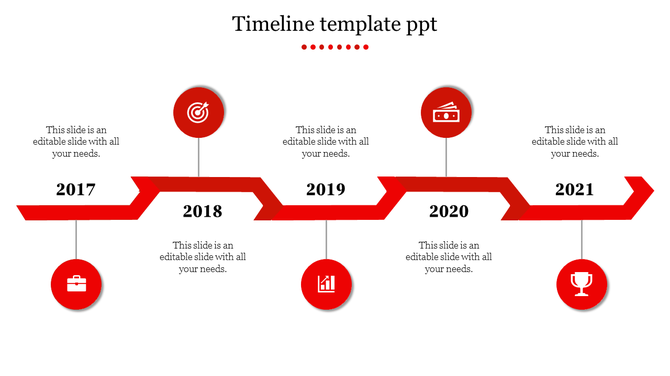 Timeline template ppt

This slide is an editable slide with all your needs.

2017

2018

This slide is an editable slide with all your needs.

This slide is an editable slide with all your needs.

2019

2020

This slide is an editable slide with all your needs.

This slide is an editable slide with all your needs.

2021